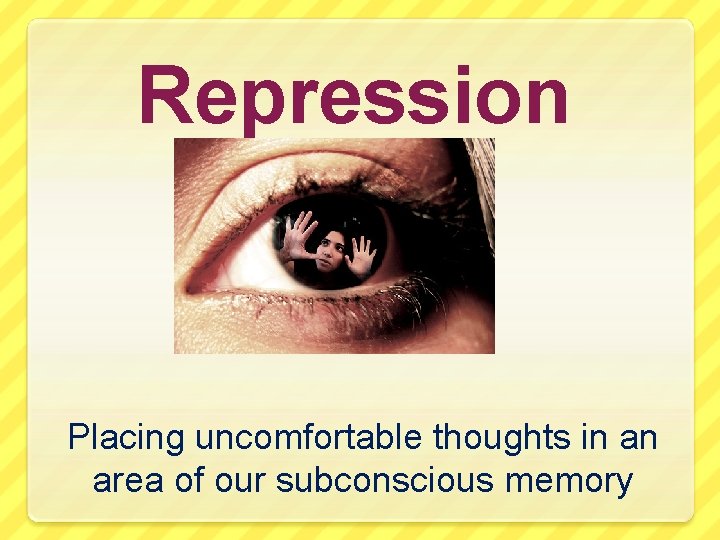 Repression

Placing uncomfortable thoughts in an area of our subconscious memory